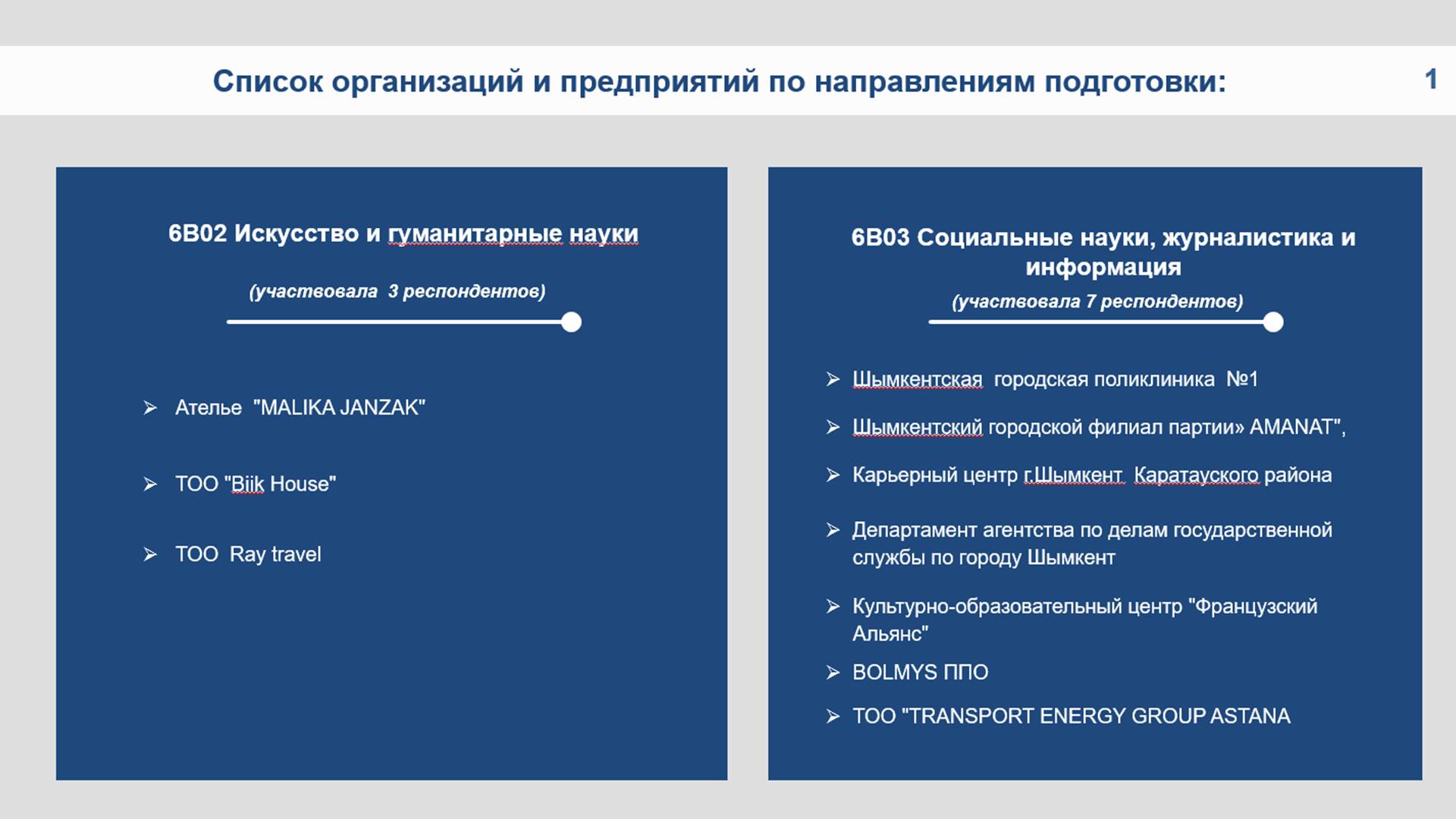 Список организаций и предприятий по направлениям подготовки:

1

6В02 Искусство и гуманитарные науки

(участвовала 3 респондентов)

➢ Ателье "MALIKA JANZAK"

➢ ТОО "Biik House"

➢ ТОО Ray travel

6В03 Социальные науки, журналистика и информация

(участвовала 7 респондентов)

➢ Шымкентская городская поликлиника №1

➢ Шымкентский городской филиал партии» AMANAT",

➢ Карьерный центр г.Шымкент Каратауского района

➢ Департамент агентства по делам государственной службы по городу Шымкент

➢ Культурно-образовательный центр "Французский Альянс"

➢ BOLMYS ППО

➢ ТОО "TRANSPORT ENERGY GROUP ASTANA